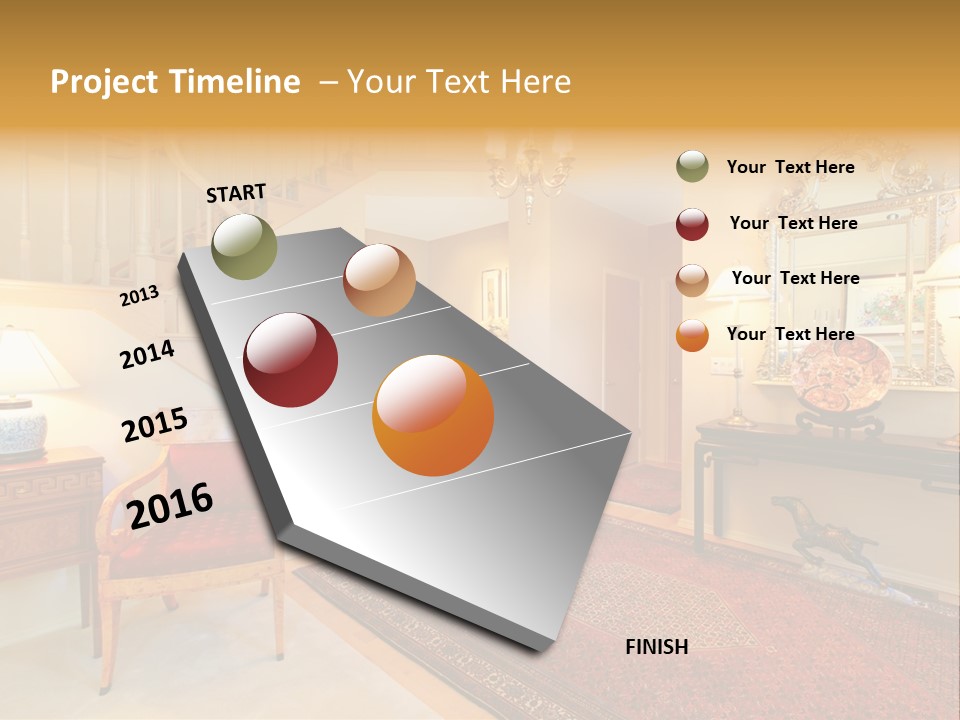 Project Timeline – Your Text Here

START

2013

2014

2015

2016

FINISH

Your Text Here

Your Text Here

Your Text Here

Your Text Here